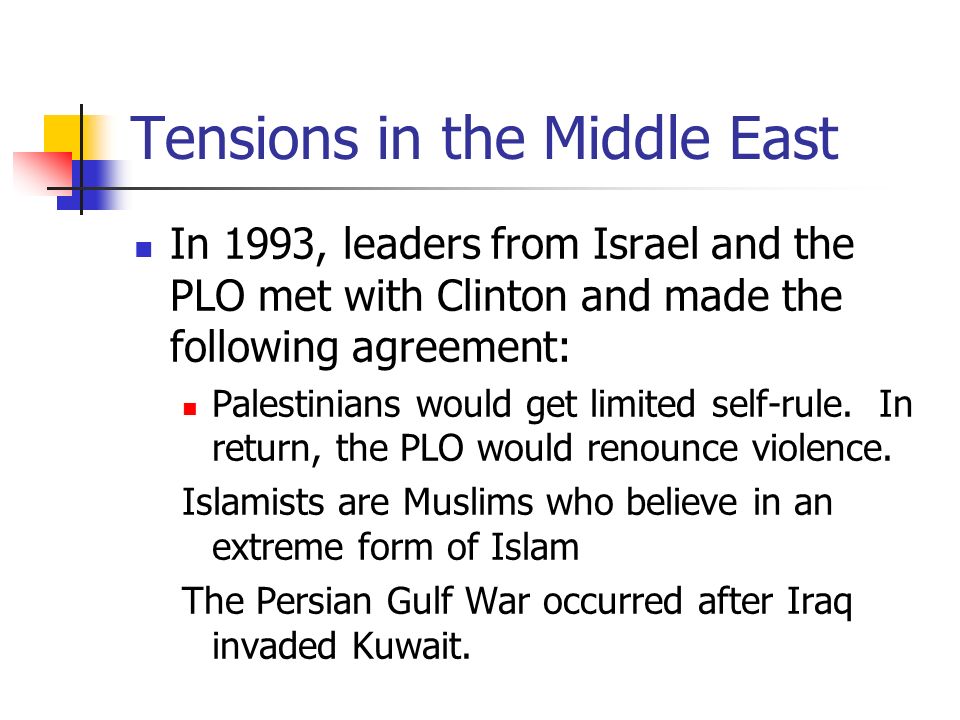 Tensions in the Middle East

In 1993, leaders from Israel and the PLO met with Clinton and made the following agreement:

Palestinians would get limited self-rule. In return, the PLO would renounce violence.

Islamists are Muslims who believe in an extreme form of Islam

The Persian Gulf War occurred after Iraq invaded Kuwait.